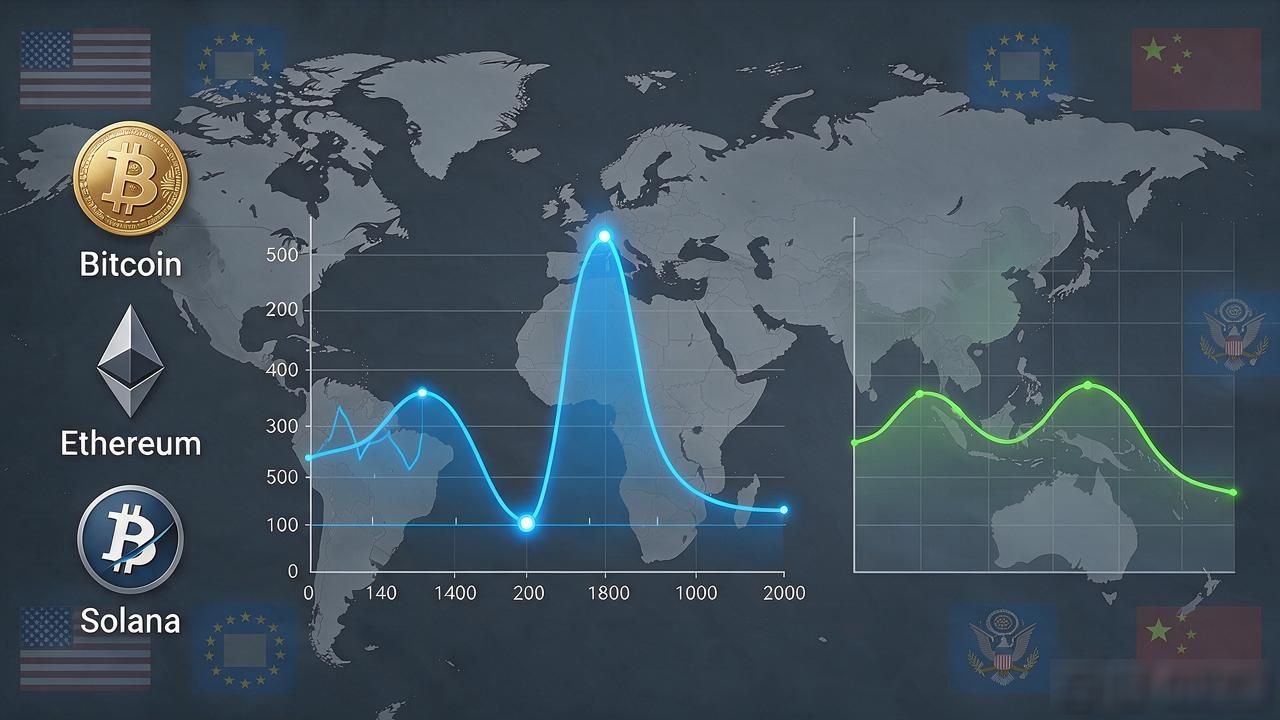 Bitcoin

Ethereum

Solana

500
200
400
300
500
100
0

0
140
1400
200
1800
1000
2000